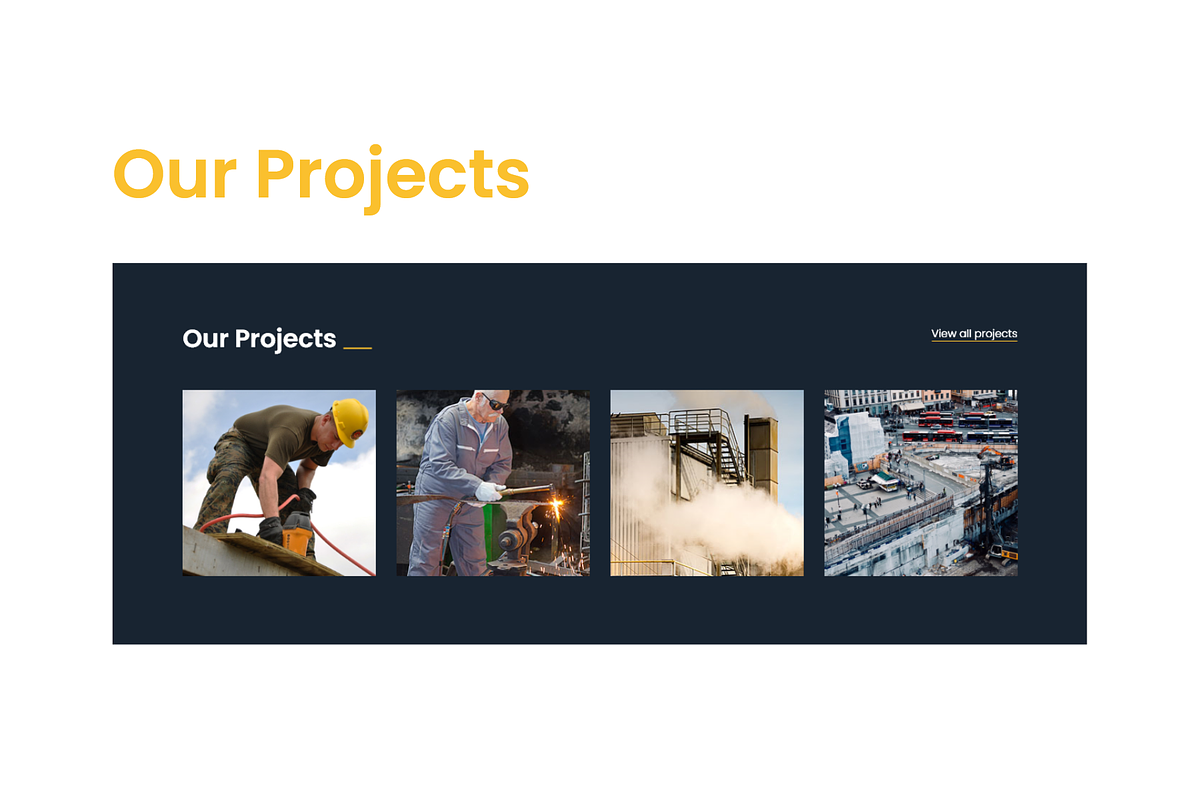 Our Projects

Our Projects

View all projects